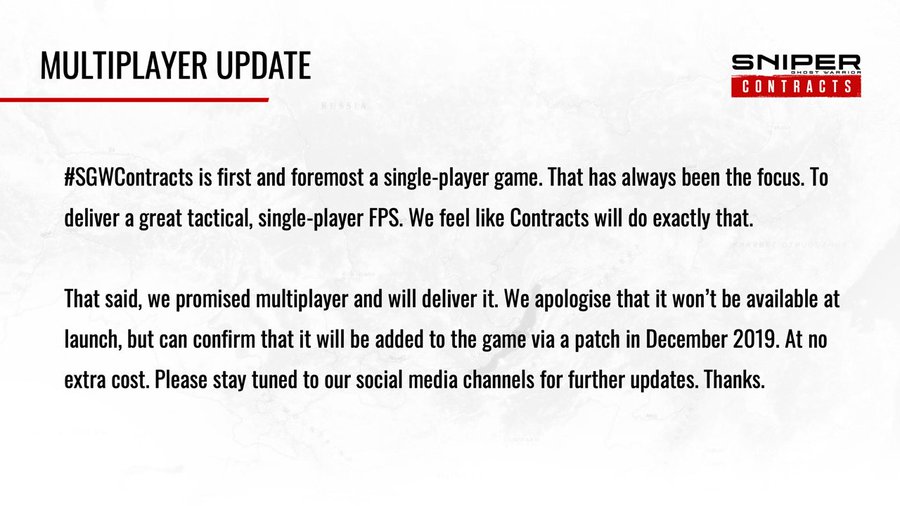 MULTIPLAYER UPDATE

SNIPER
GHOST WARRIOR
CONTRACTS

RUSSIA

#SGWContracts is first and foremost a single-player game. That has always been the focus. To deliver a great tactical, single-player FPS. We feel like Contracts will do exactly that.

That said, we promised multiplayer and will deliver it. We apologise that it won't be available at launch, but can confirm that it will be added to the game via a patch in December 2019. At no extra cost. Please stay tuned to our social media channels for further updates. Thanks.